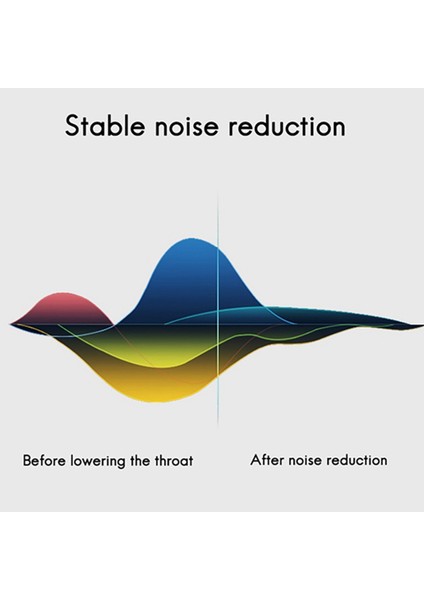 Stable noise reduction

Before lowering the throat

After noise reduction